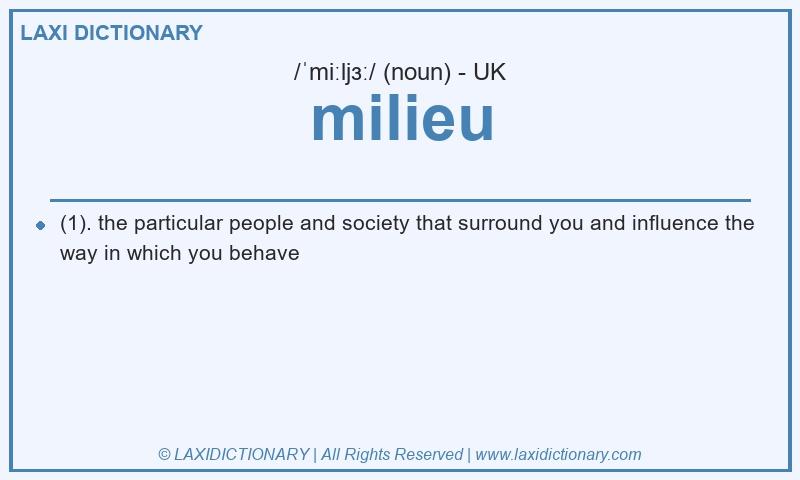 LAXI DICTIONARY

/ˈmiːljɜː/ (noun) - UK

milieu

(1). the particular people and society that surround you and influence the way in which you behave

© LAXIDICTIONARY | All Rights Reserved | www.laxidictionary.com